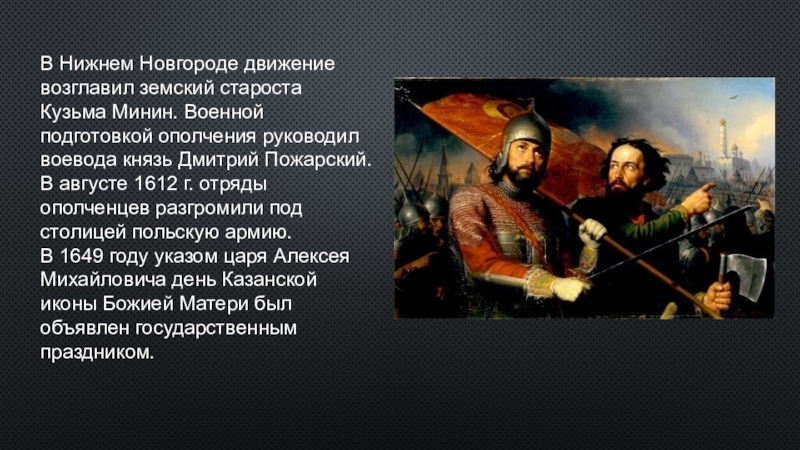 В Нижнем Новгороде движение возглавил земский староста Кузьма Минин. Военной подготовкой ополчения руководил воевода князь Дмитрий Пожарский. В августе 1612 г. отряды ополченцев разгромили под столицей польскую армию.
В 1649 году указом царя Алексея Михайловича день Казанской иконы Божией Матери был объявлен государственным праздником.